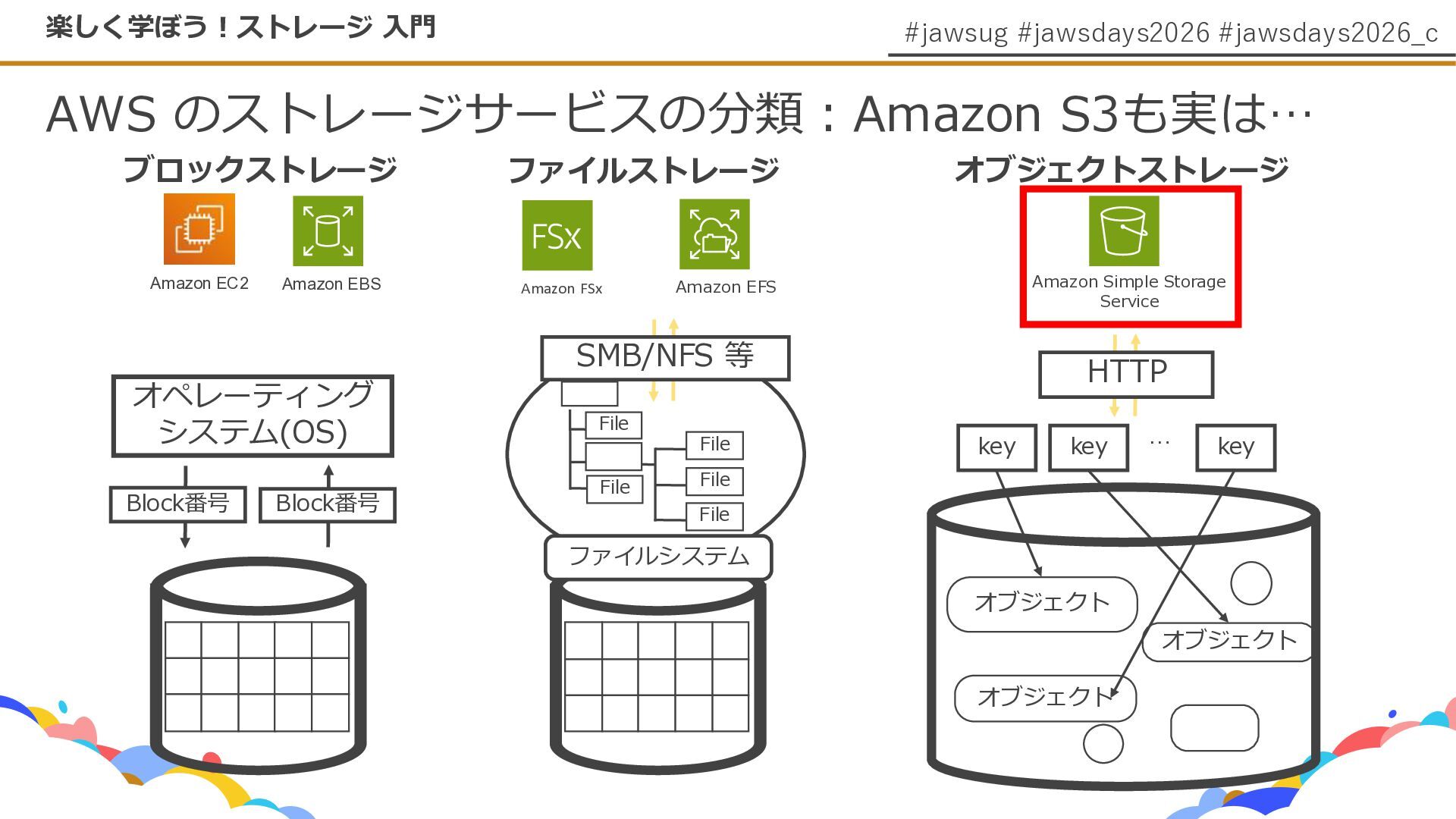 楽しく学ぼう！ストレージ 入門

#jawsug #jawsdays2026 #jawsdays2026_c

AWS のストレージサービスの分類：Amazon S3も実は…

ブロックストレージ

Amazon EC2

Amazon EBS

オペレーティングシステム(OS)

Block番号

Block番号

ファイルストレージ

FSx

Amazon FSx

Amazon EFS

SMB/NFS 等

File

File

File

File

File

ファイルシステム

オブジェクトストレージ

Amazon Simple Storage Service

HTTP

key

key

…

key

オブジェクト

オブジェクト

オブジェクト